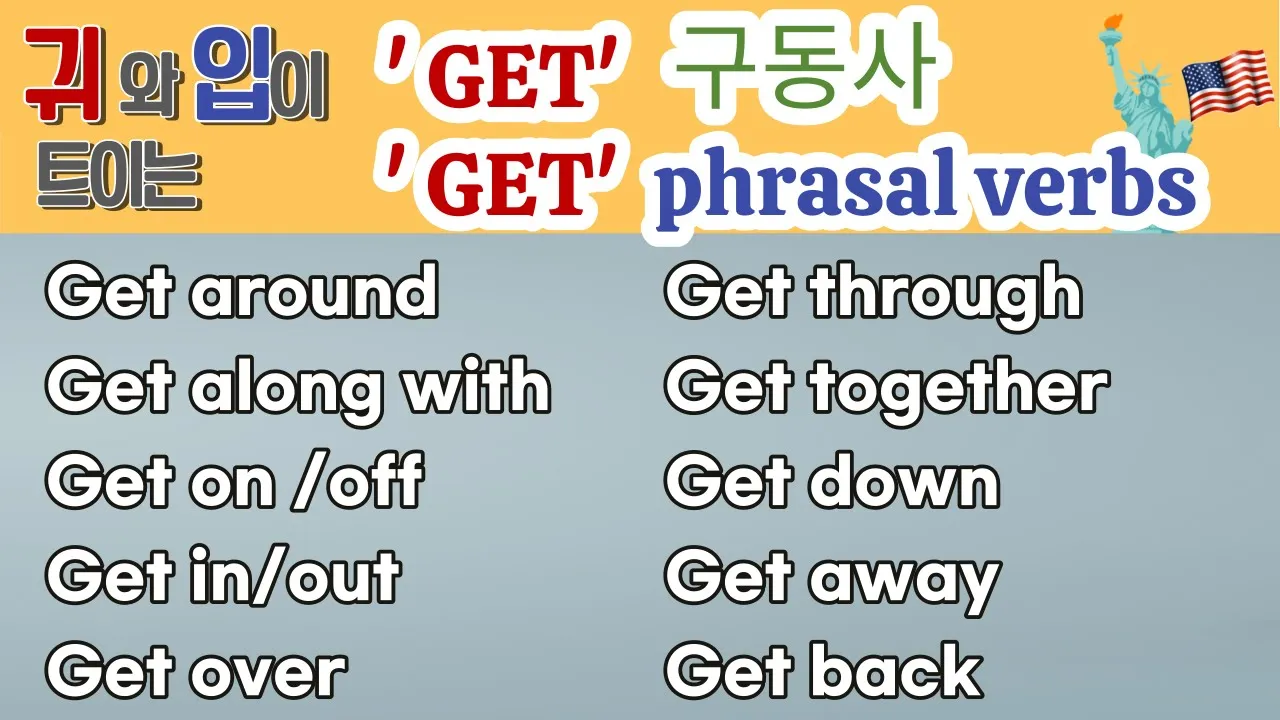 귀와 입이 트이는

'GET' 구동사
'GET' phrasal verbs

Get around
Get along with
Get on /off
Get in/out
Get over

Get through
Get together
Get down
Get away
Get back